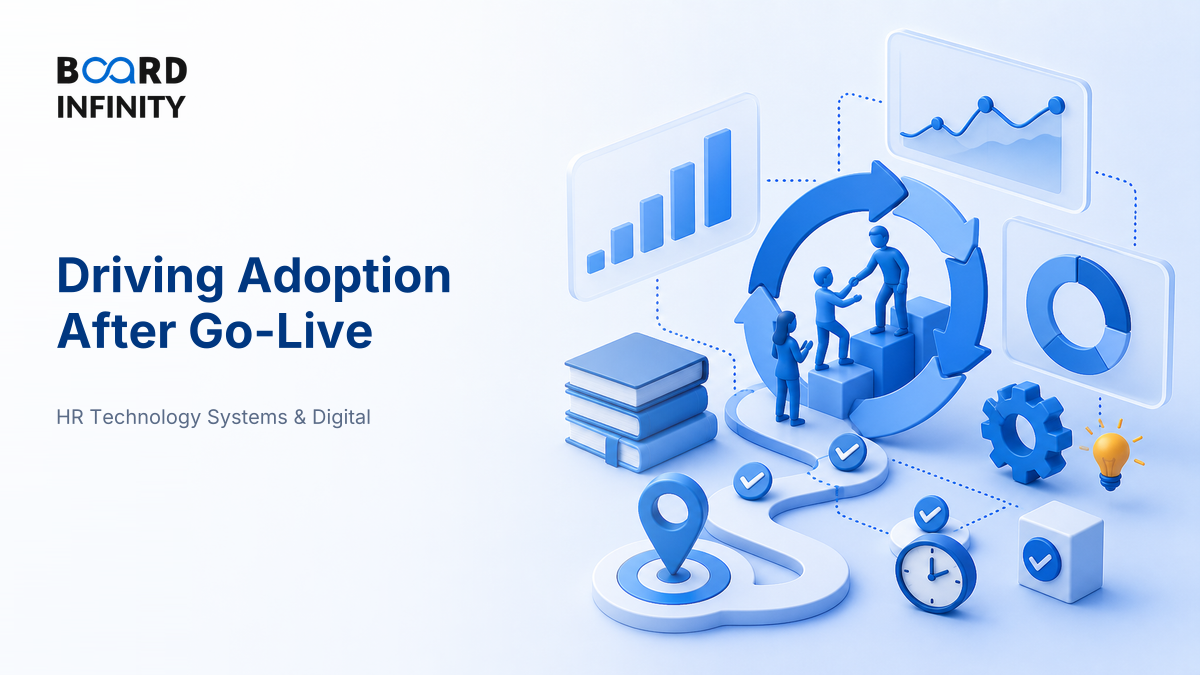 BOARD INFINITY

Driving Adoption After Go-Live

HR Technology Systems & Digital